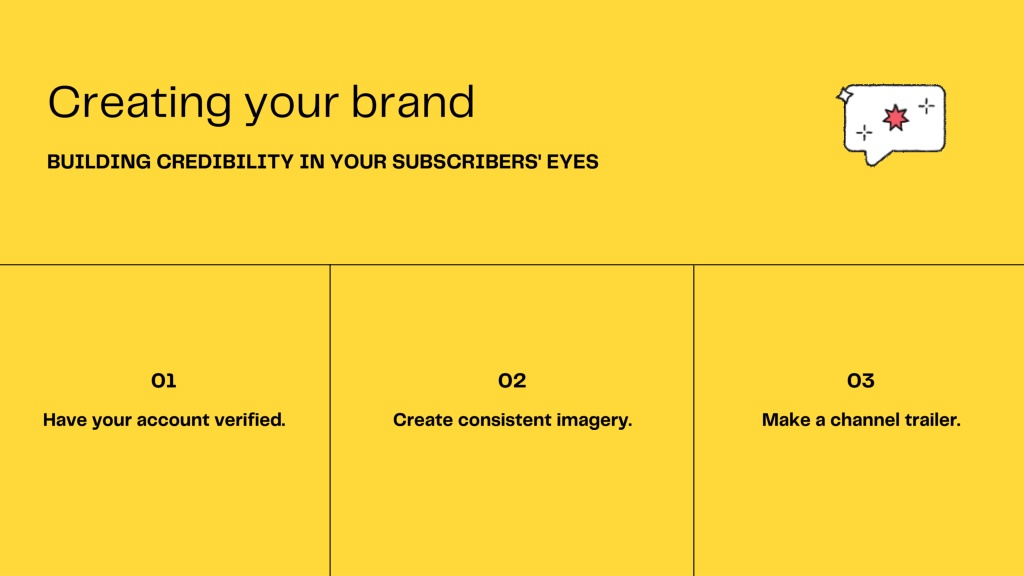 Creating your brand

BUILDING CREDIBILITY IN YOUR SUBSCRIBERS' EYES

01

Have your account verified.

02

Create consistent imagery.

03

Make a channel trailer.